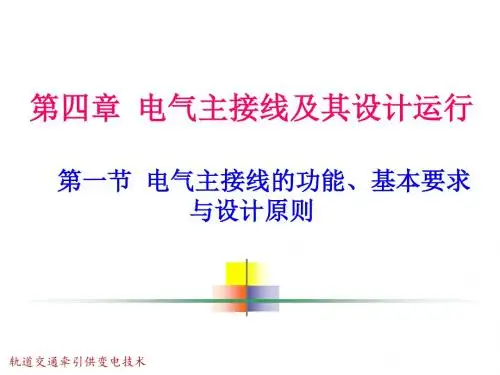 第四章 电气主接线及其设计运行

第一节 电气主接线的功能、基本要求与设计原则

轨道交通牵引供变电技术